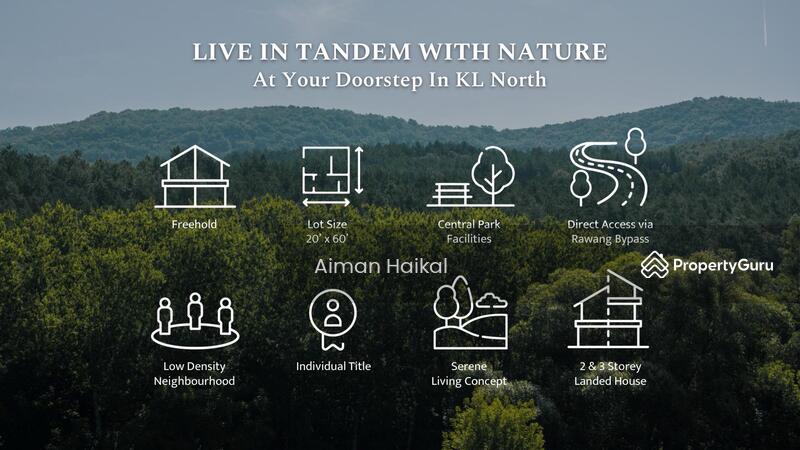 LIVE IN TANDEM WITH NATURE
At Your Doorstep In KL North

Freehold

Lot Size
20' x 60'

Central Park
Facilities

Direct Access via
Rawang Bypass

Aiman Haikal

PropertyGuru

Low Density
Neighbourhood

Individual Title

Serene
Living Concept

2 & 3 Storey
Landed House